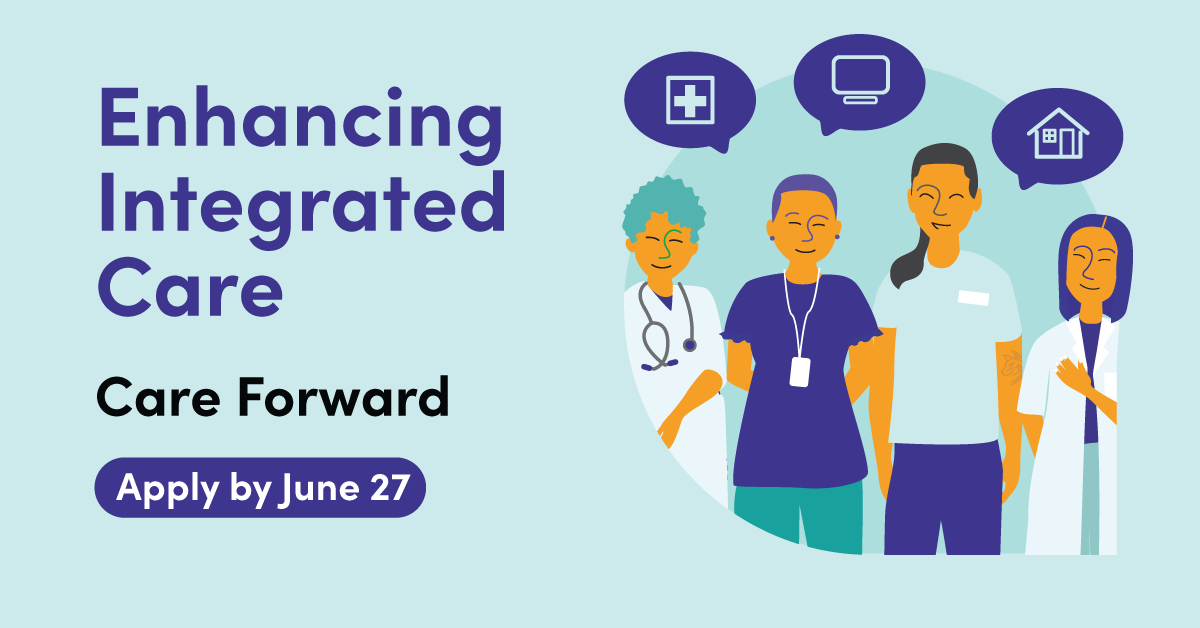 Enhancing Integrated Care

Care Forward

Apply by June 27